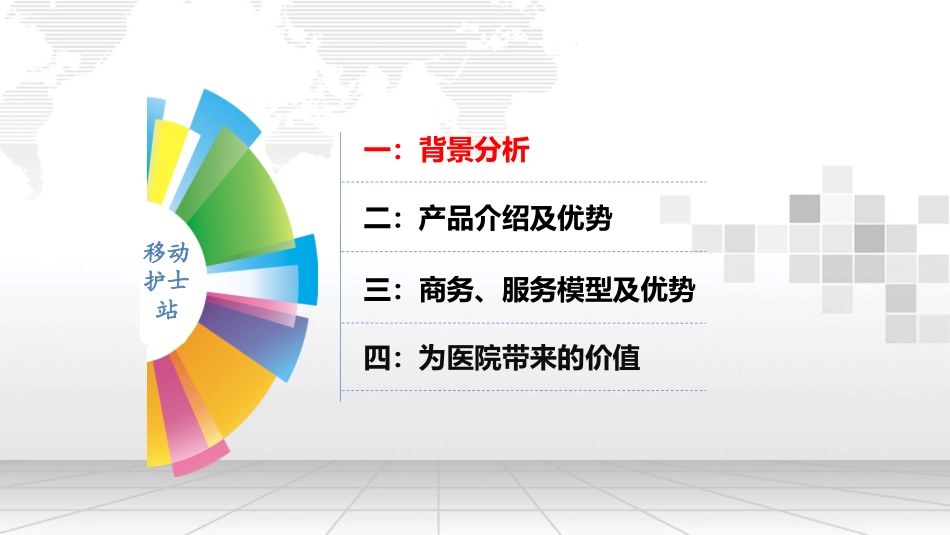 移动护士站

一：背景分析

二：产品介绍及优势

三：商务、服务模型及优势

四：为医院带来的价值